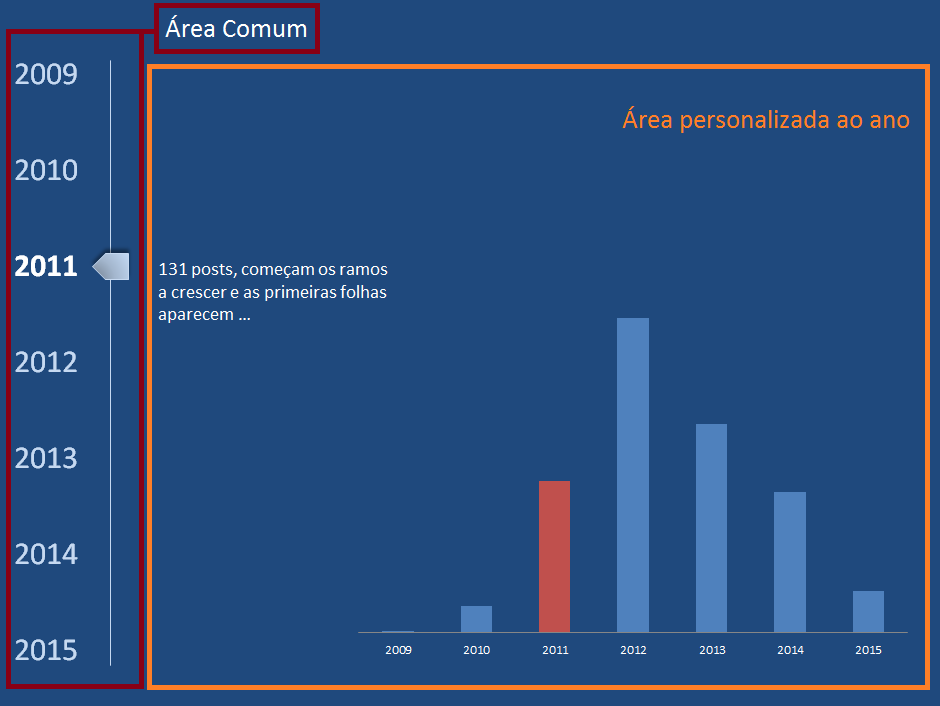 Área Comum

2009
2010
2011
2012
2013
2014
2015

Área personalizada ao ano

131 posts, começam os ramos a crescer e as primeiras folhas aparecem ...

2009 2010 2011 2012 2013 2014 2015